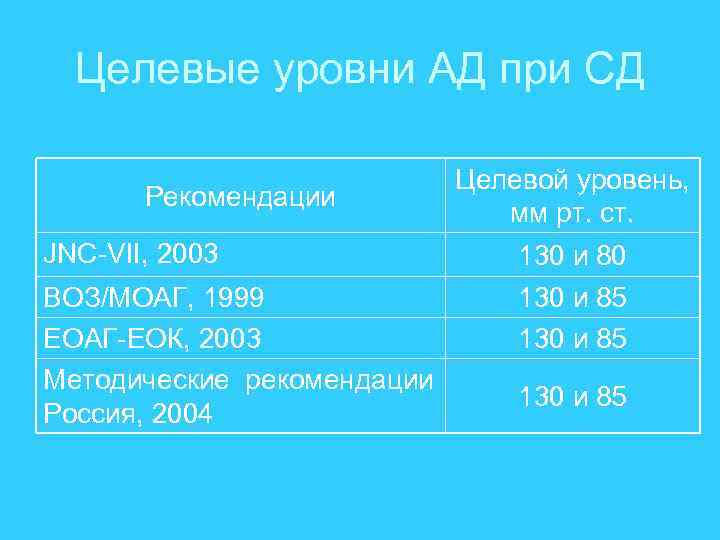 Целевые уровни АД при СД

| Рекомендации | Целевой уровень, мм рт. ст. |
|---|---|
| JNC-VII, 2003 | 130 и 80 |
| ВОЗ/МОАГ, 1999 | 130 и 85 |
| ЕОАГ-ЕОК, 2003 | 130 и 85 |
| Методические рекомендации Россия, 2004 | 130 и 85 |